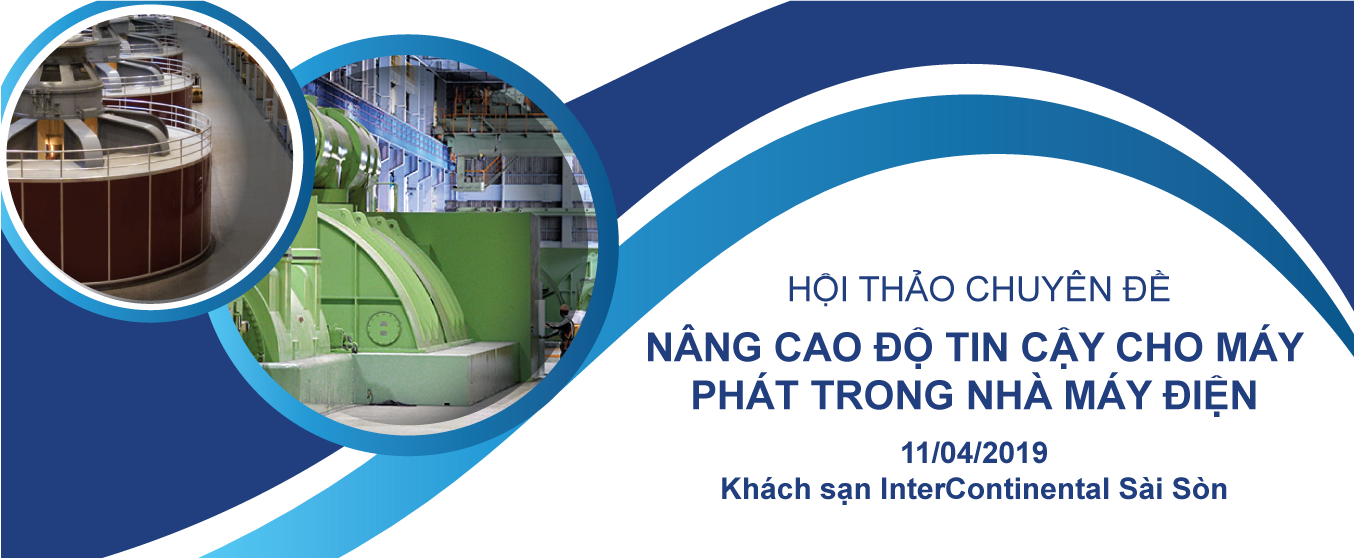 HỘI THẢO CHUYÊN ĐỀ

NÂNG CAO ĐỘ TIN CẬY CHO MÁY PHÁT TRONG NHÀ MÁY ĐIỆN

11/04/2019

Khách sạn InterContinental Sài Sòn